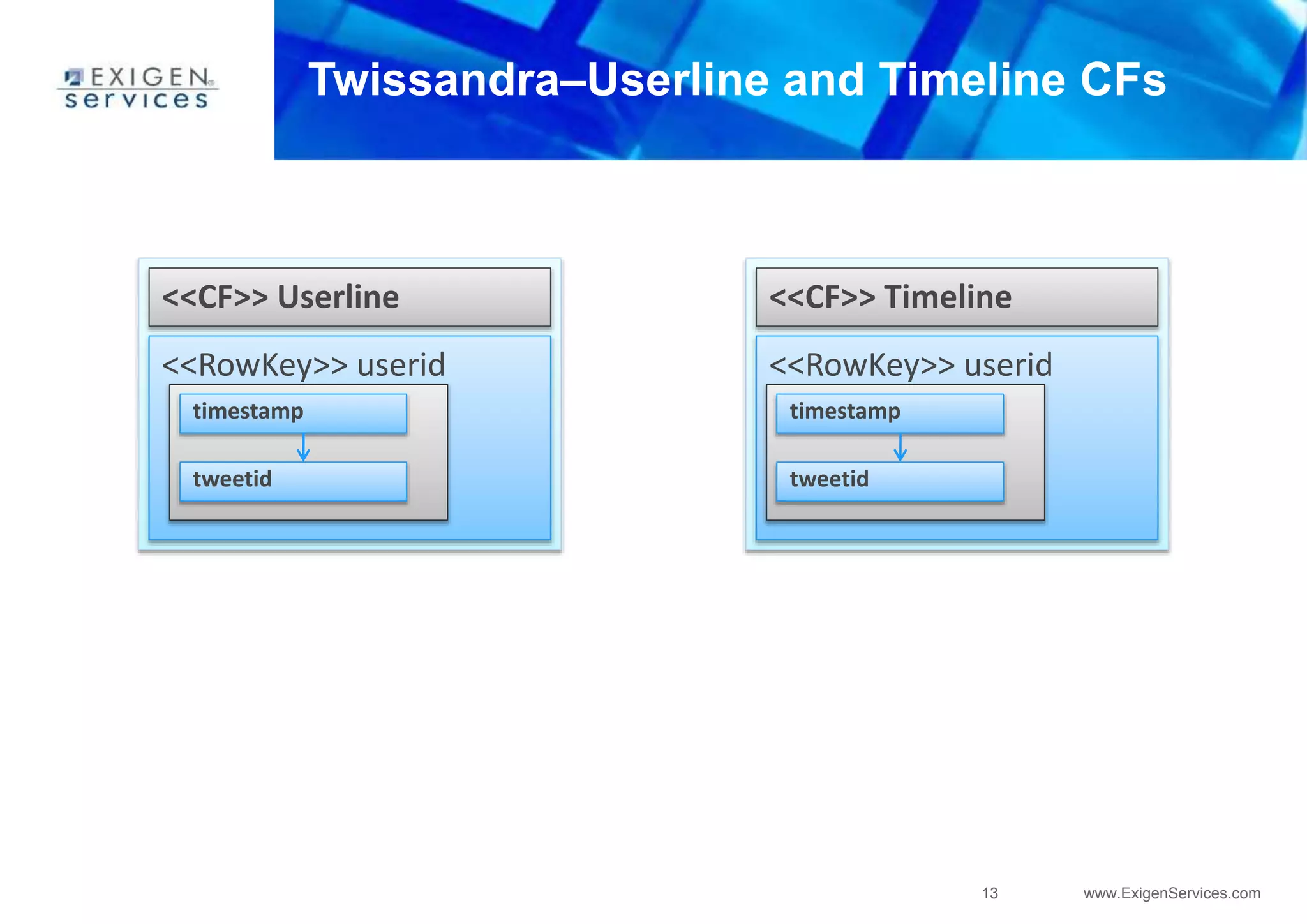 EXIGEN services

Twissandra–Userline and Timeline CFs

<<CF>> Userline

<<RowKey>> userid

timestamp

tweetid

<<CF>> Timeline

<<RowKey>> userid

timestamp

tweetid

13

www.ExigenServices.com